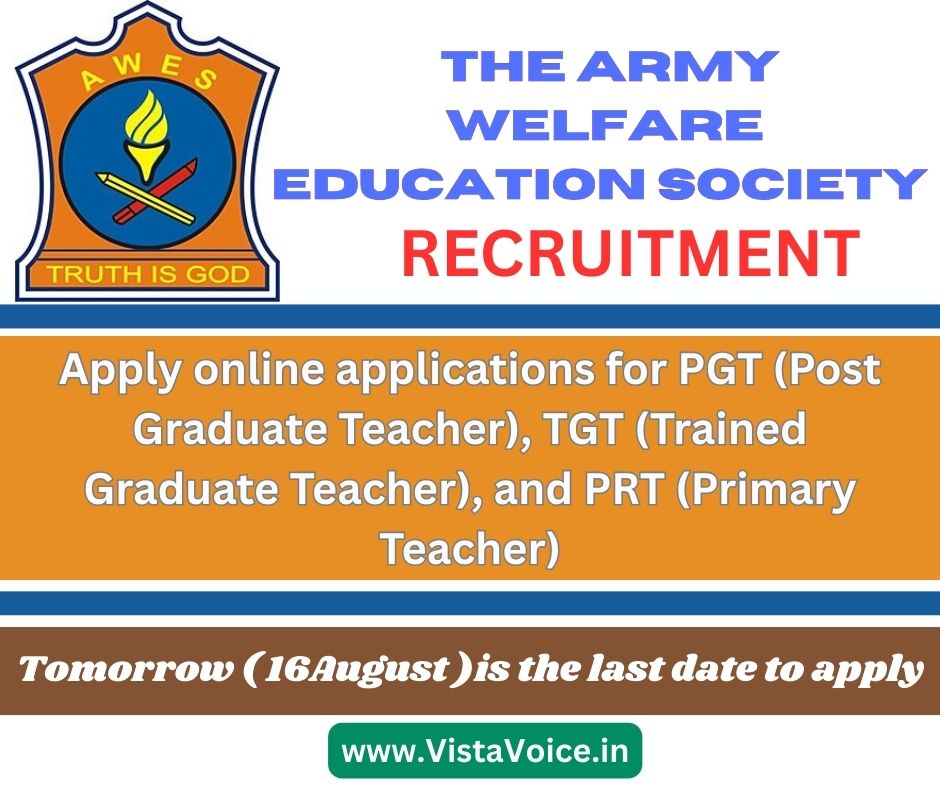 AWES

TRUTH IS GOD

THE ARMY WELFARE EDUCATION SOCIETY

RECRUITMENT

Apply online applications for PGT (Post Graduate Teacher), TGT (Trained Graduate Teacher), and PRT (Primary Teacher)

Tomorrow (16August )is the last date to apply

www.VistaVoice.in